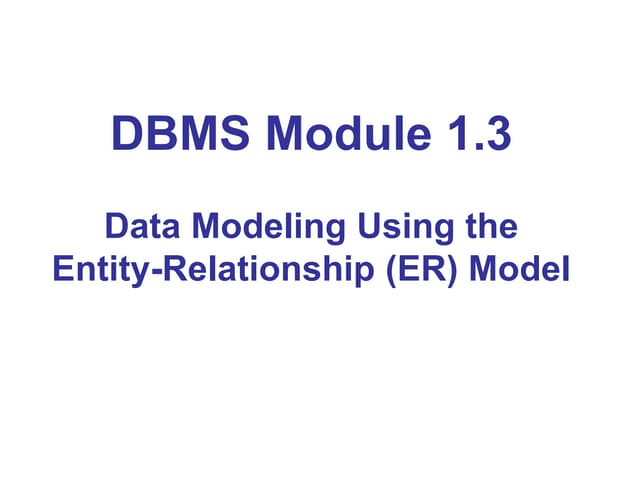 DBMS Module 1.3

Data Modeling Using the Entity-Relationship (ER) Model